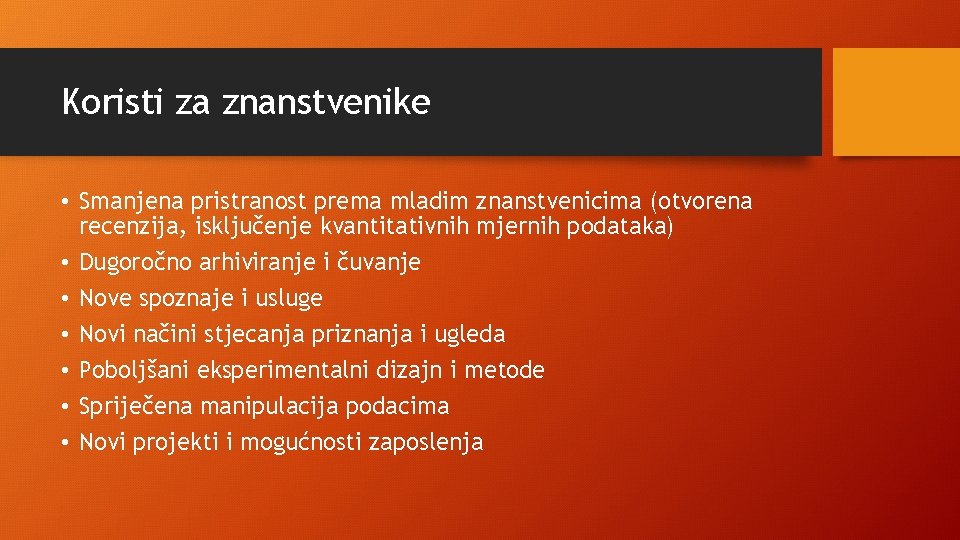 Koristi za znanstvenike

• Smanjena pristranost prema mladim znanstvenicima (otvorena recenzija, isključenje kvantitativnih mjernih podataka)
• Dugoročno arhiviranje i čuvanje
• Nove spoznaje i usluge
• Novi načini stjecanja priznanja i ugleda
• Poboljšani eksperimentalni dizajn i metode
• Spriječena manipulacija podacima
• Novi projekti i mogućnosti zaposlenja